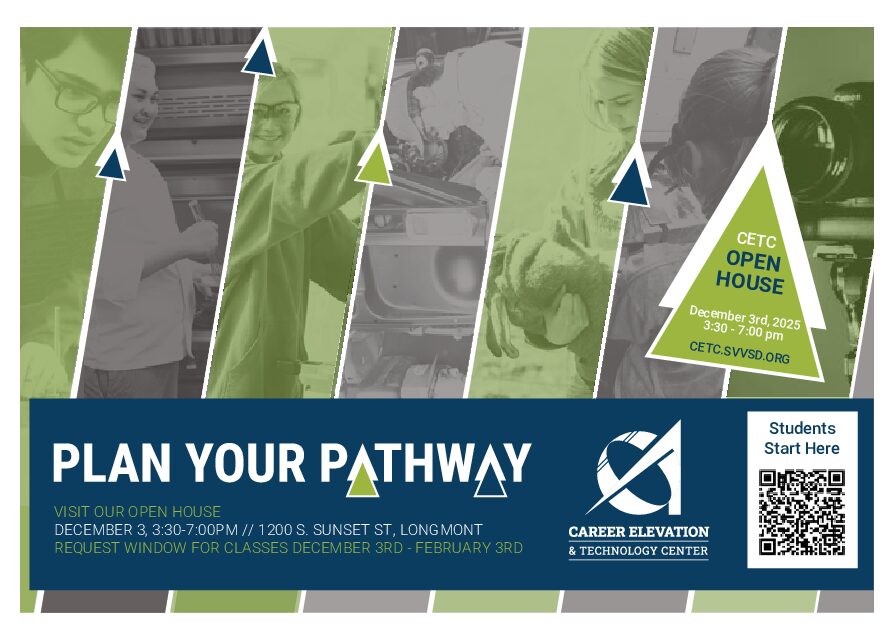 CETC
OPEN
HOUSE

December 3rd, 2025
3:30 - 7:00 pm

CETC.SVVSD.ORG

PLAN YOUR PATHWAY

VISIT OUR OPEN HOUSE
DECEMBER 3, 3:30-7:00PM // 1200 S. SUNSET ST, LONGMONT
REQUEST WINDOW FOR CLASSES DECEMBER 3RD - FEBRUARY 3RD

CAREER ELEVATION
& TECHNOLOGY CENTER

Students
Start Here